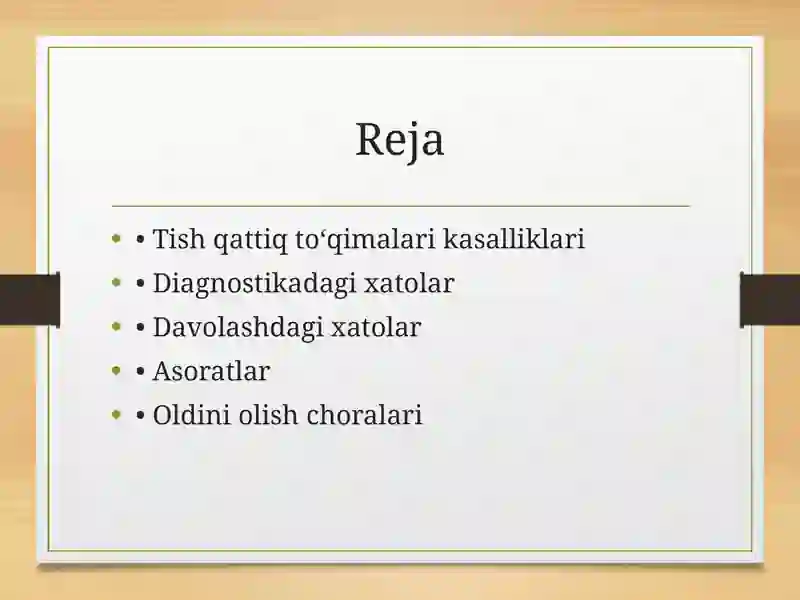 Reja

• • Tish qattiq to‘qimalari kasalliklari
• • Diagnostikadagi xatolar
• • Davolashdagi xatolar
• • Asoratlar
• • Oldini olish choralari